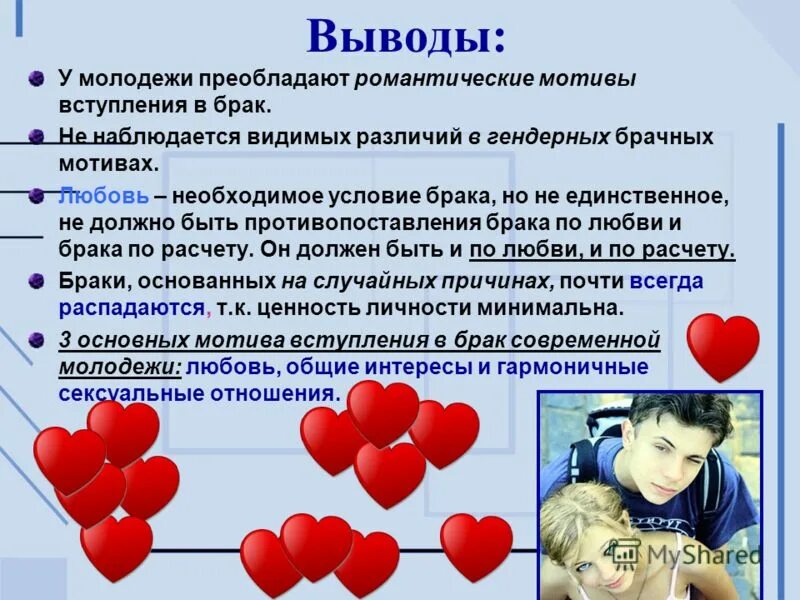 Выводы:

У молодежи преобладают романтические мотивы вступления в брак.

Не наблюдается видимых различий в гендерных брачных мотивах.

Любовь – необходимое условие брака, но не единственное, не должно быть противопоставления брака по любви и брака по расчету. Он должен быть и по любви, и по расчету.

Браки, основанных на случайных причинах, почти всегда распадаются, т.к. ценность личности минимальна.

3 основных мотива вступления в брак современной молодежи: любовь, общие интересы и гармоничные сексуальные отношения.

MyShared